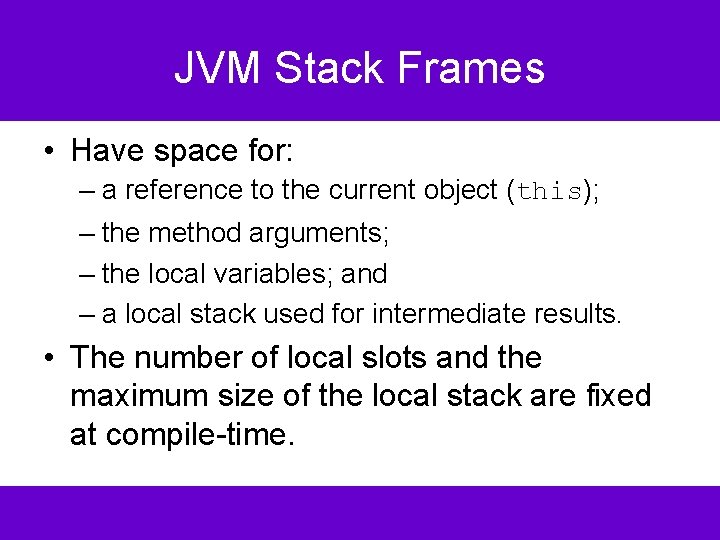 JVM Stack Frames

• Have space for:
– a reference to the current object (this);
– the method arguments;
– the local variables; and
– a local stack used for intermediate results.

• The number of local slots and the maximum size of the local stack are fixed at compile-time.